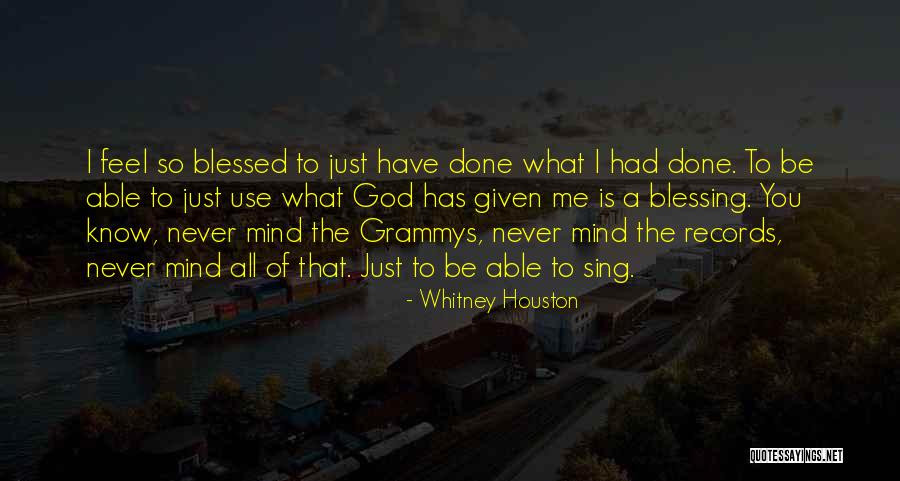 I feel so blessed to just have done what I had done. To be able to just use what God has given me is a blessing. You know, never mind the Grammys, never mind the records, never mind all of that. Just to be able to sing.

- Whitney Houston

QUOTESSAYINGS.NET